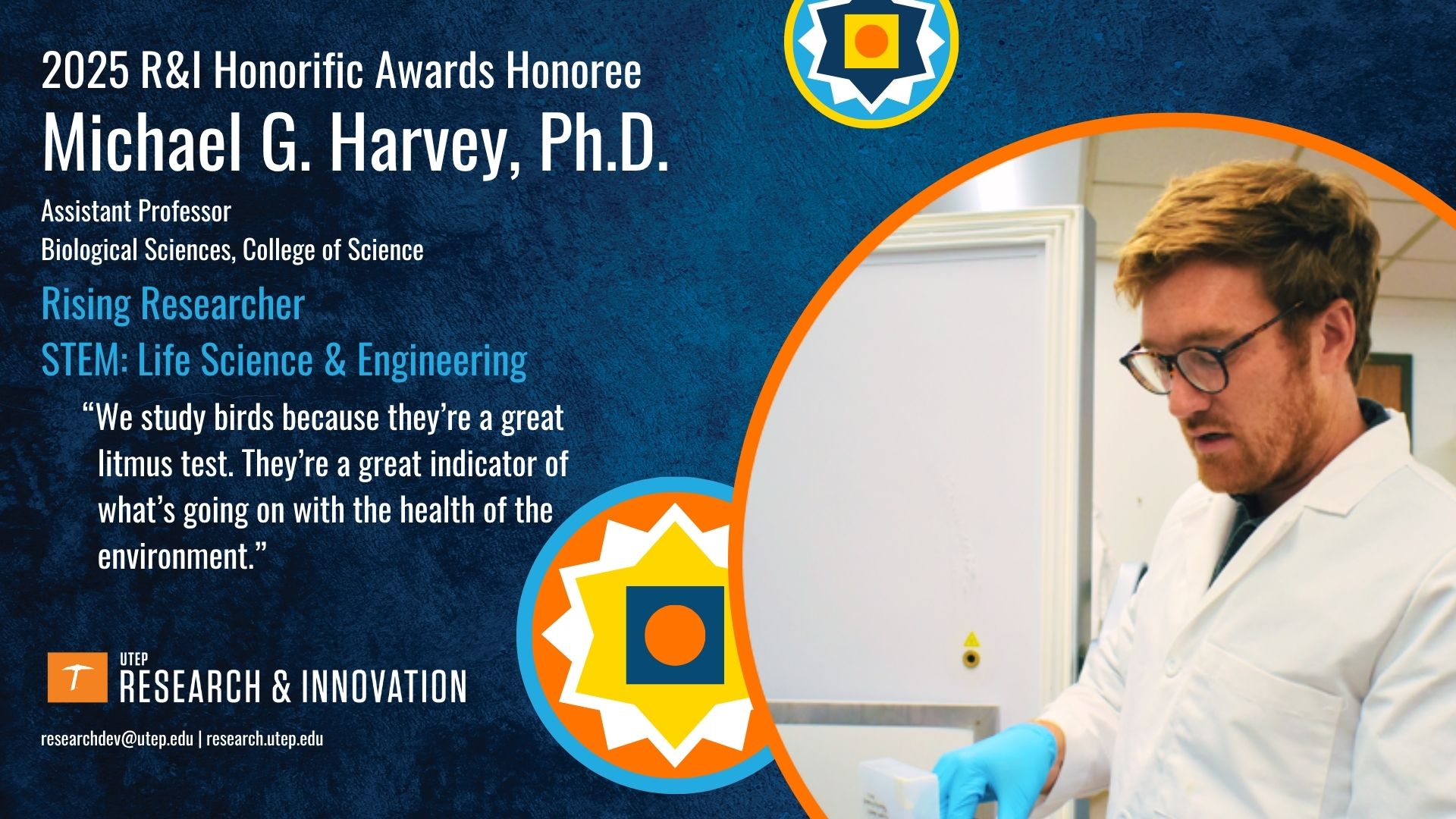 2025 R&I Honorific Awards Honoree

Michael G. Harvey, Ph.D.

Assistant Professor
Biological Sciences, College of Science

Rising Researcher

STEM: Life Science & Engineering

“We study birds because they’re a great litmus test. They’re a great indicator of what’s going on with the health of the environment.”

UTEP
RESEARCH & INNOVATION

researchdev@utep.edu | research.utep.edu